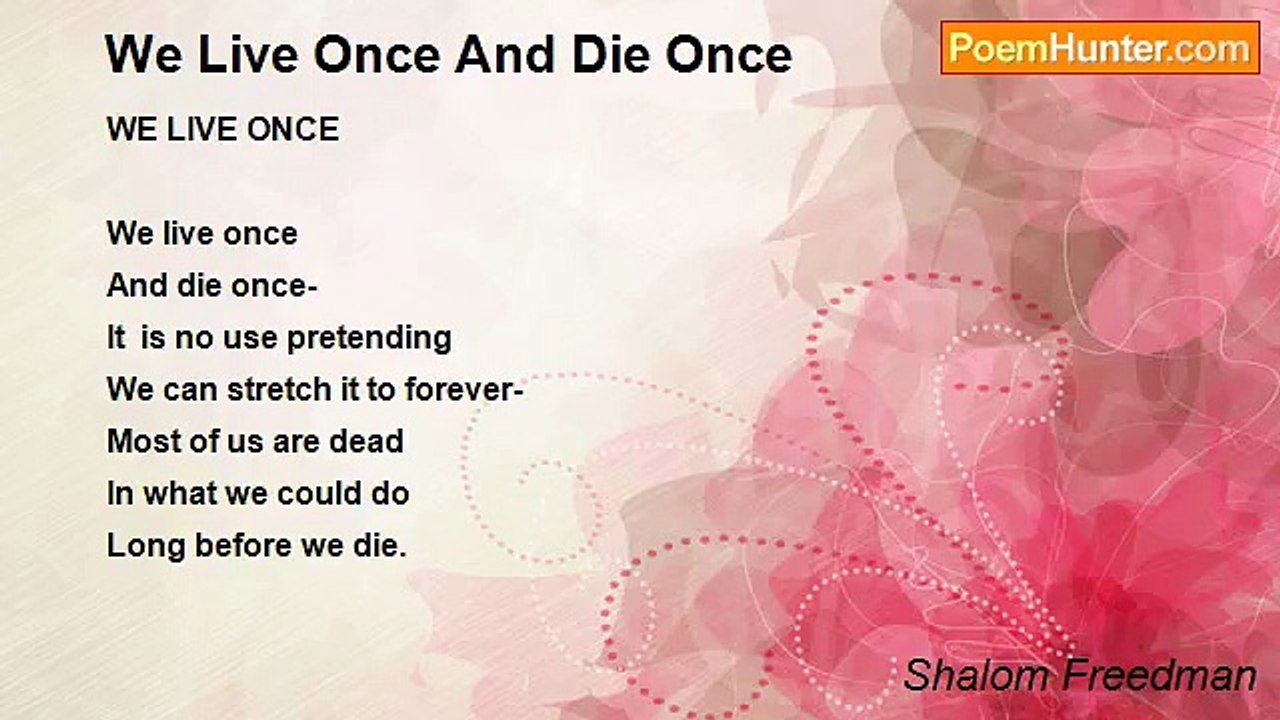 We Live Once And Die Once

PoemHunter.com

WE LIVE ONCE

We live once
And die once-
It  is no use pretending
We can stretch it to forever-
Most of us are dead
In what we could do
Long before we die.

Shalom Freedman